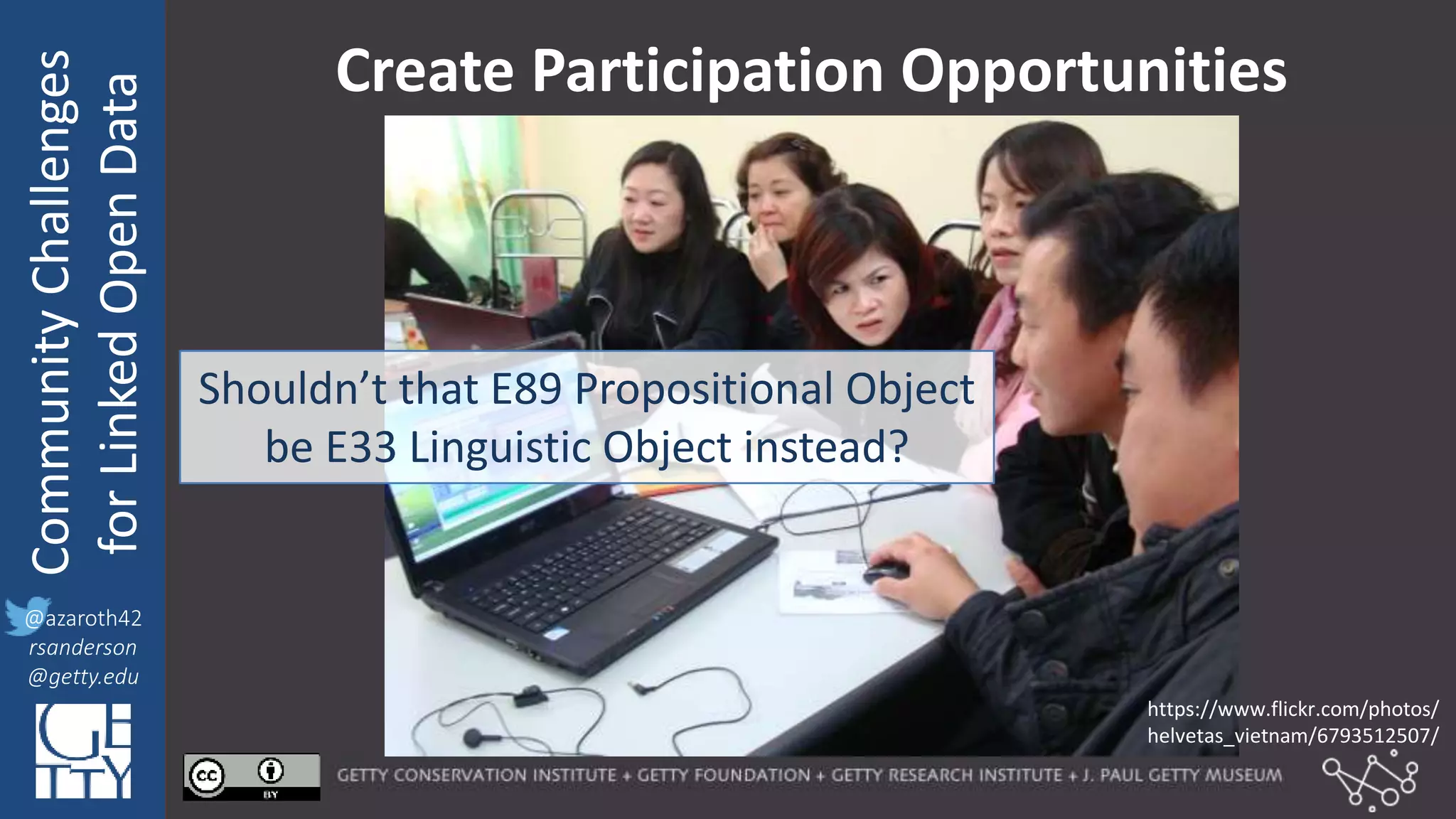 Community Challenges for Linked Open Data

@azaroth42
rsanderson
@getty.edu

GETTY

Create Participation Opportunities

Shouldn't that E89 Propositional Object be E33 Linguistic Object instead?

https://www.flickr.com/photos/helvetas_vietnam/6793512507/

cc BY

GETTY CONSERVATION INSTITUTE + GETTY FOUNDATION + GETTY RESEARCH INSTITUTE + J. PAUL GETTY MUSEUM